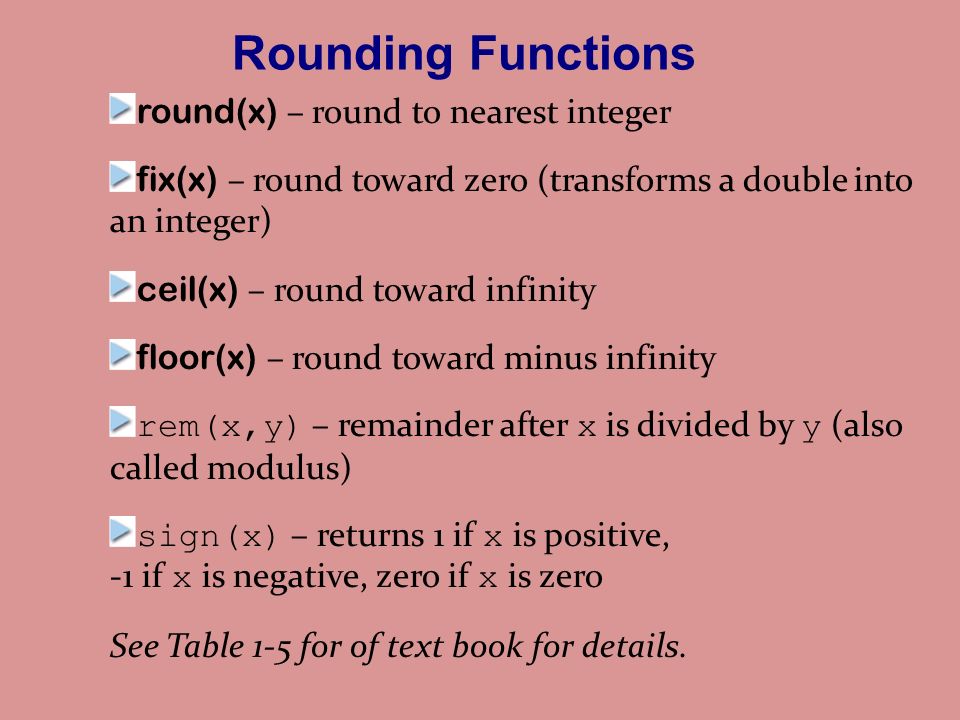 Rounding Functions

round(x) – round to nearest integer

fix(x) – round toward zero (transforms a double into an integer)

ceil(x) – round toward infinity

floor(x) – round toward minus infinity

rem(x,y) – remainder after x is divided by y (also called modulus)

sign(x) – returns 1 if x is positive, -1 if x is negative, zero if x is zero

See Table 1-5 for of text book for details.